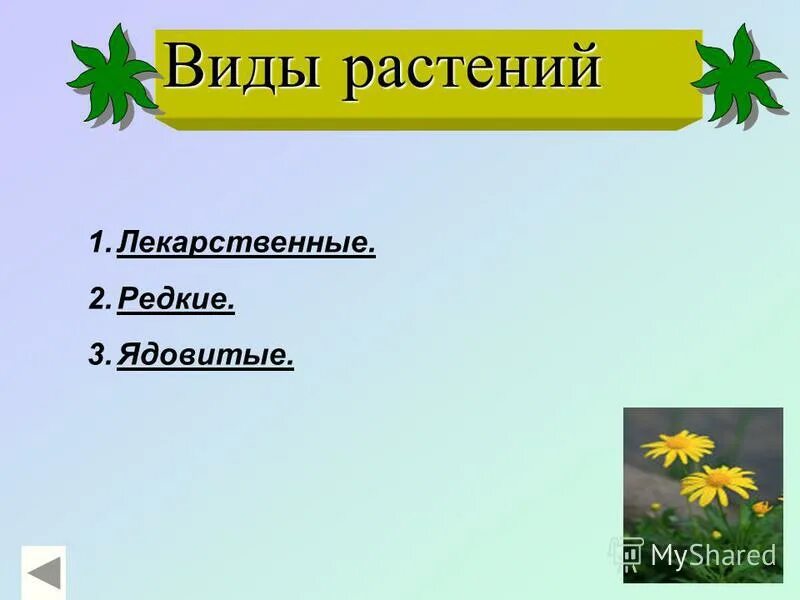 Виды растений

1. Лекарственные.
2. Редкие.
3. Ядовитые.

MyShared